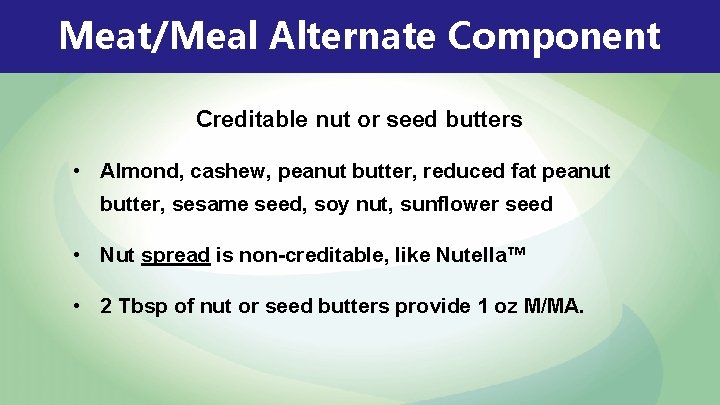 Meat/Meal Alternate Component

Creditable nut or seed butters

• Almond, cashew, peanut butter, reduced fat peanut butter, sesame seed, soy nut, sunflower seed

• Nut spread is non-creditable, like Nutella™

• 2 Tbsp of nut or seed butters provide 1 oz M/MA.